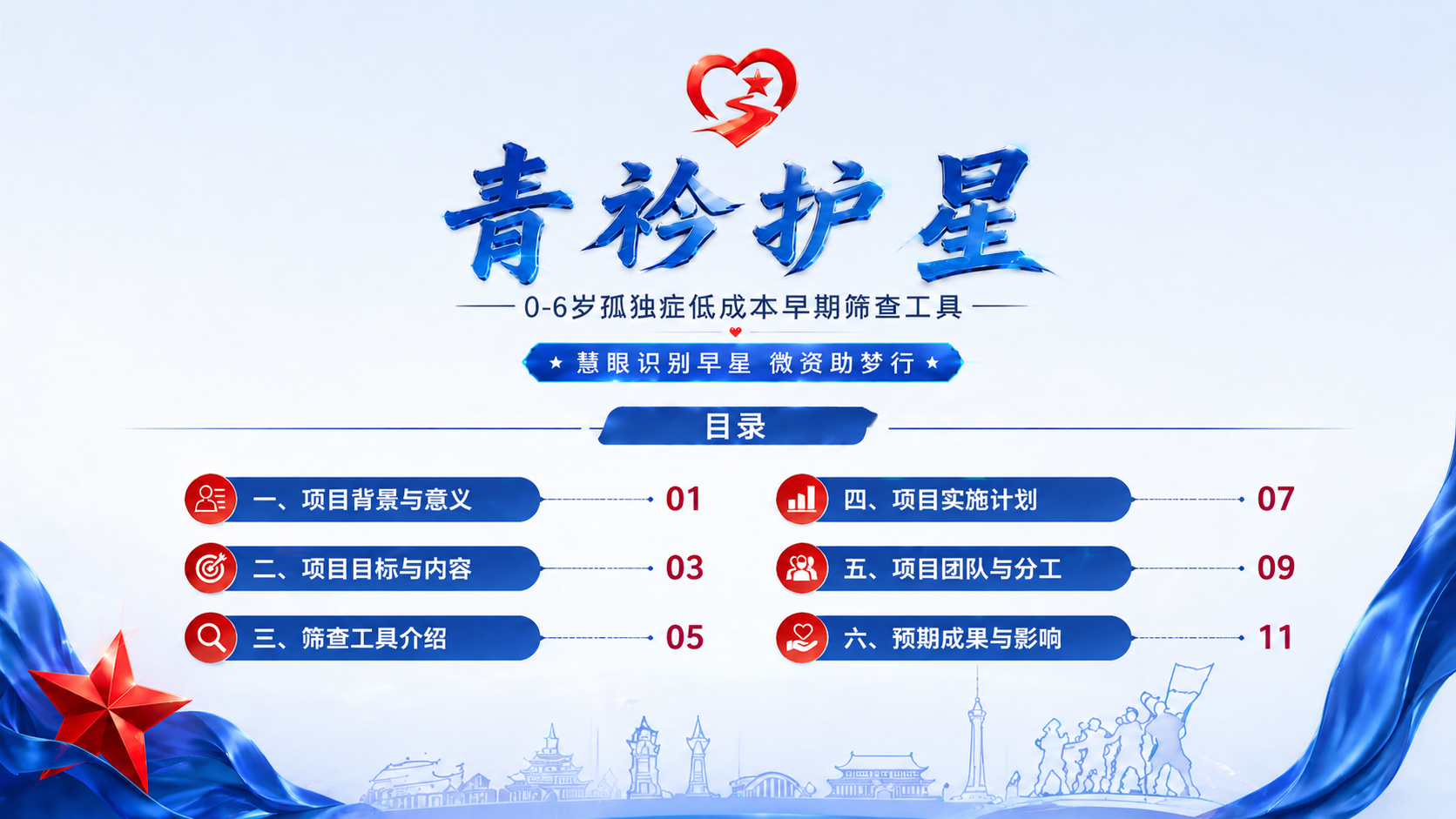 青衿护星

0-6岁孤独症低成本早期筛查工具

★ 慧眼识别早星 微资助梦行 ★

目录

一、项目背景与意义 01

二、项目目标与内容 03

三、筛查工具介绍 05

四、项目实施计划 07

五、项目团队与分工 09

六、预期成果与影响 11